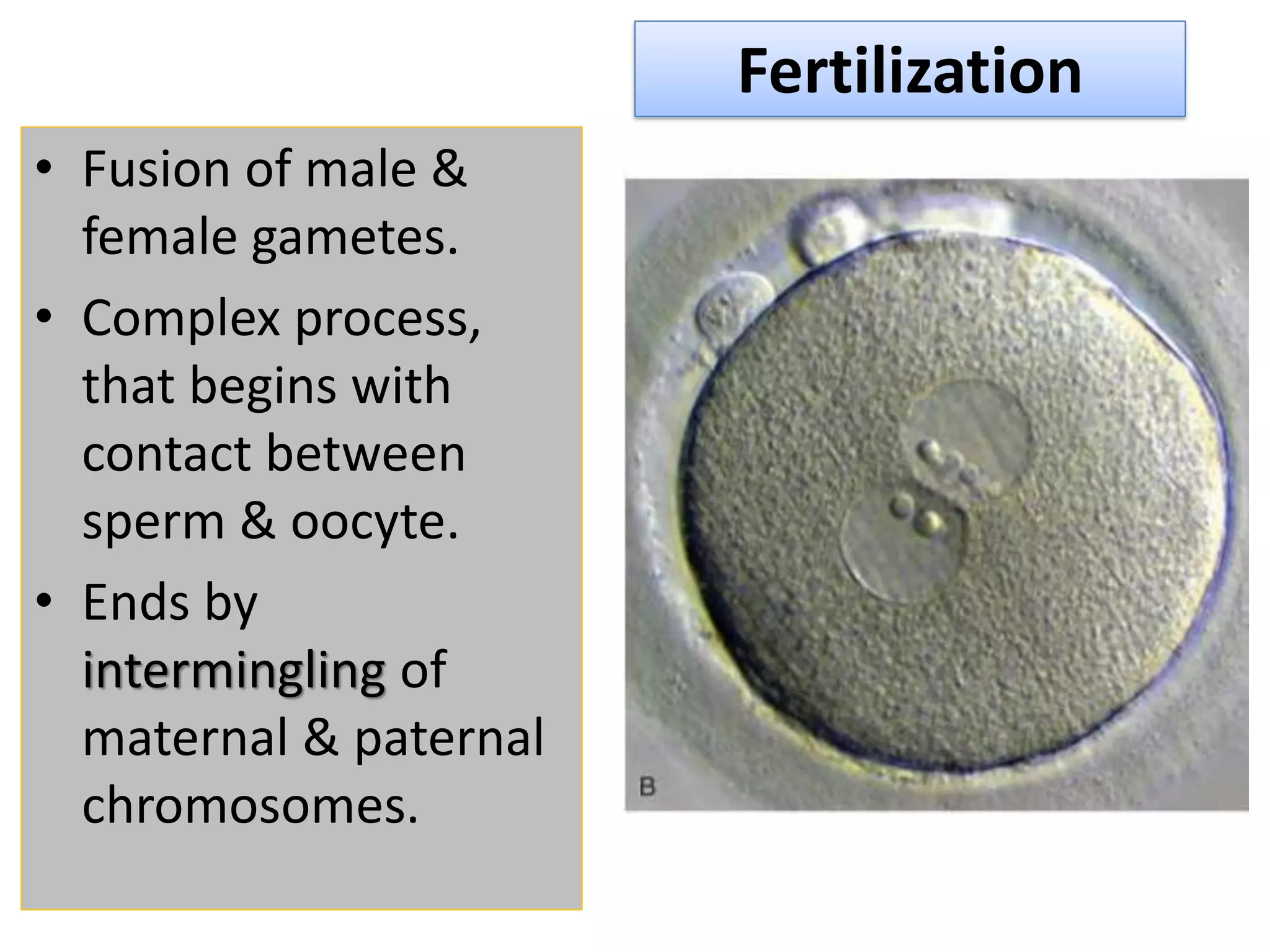 Fertilization

• Fusion of male & female gametes.
• Complex process, that begins with contact between sperm & oocyte.
• Ends by intermingling of maternal & paternal chromosomes.

B